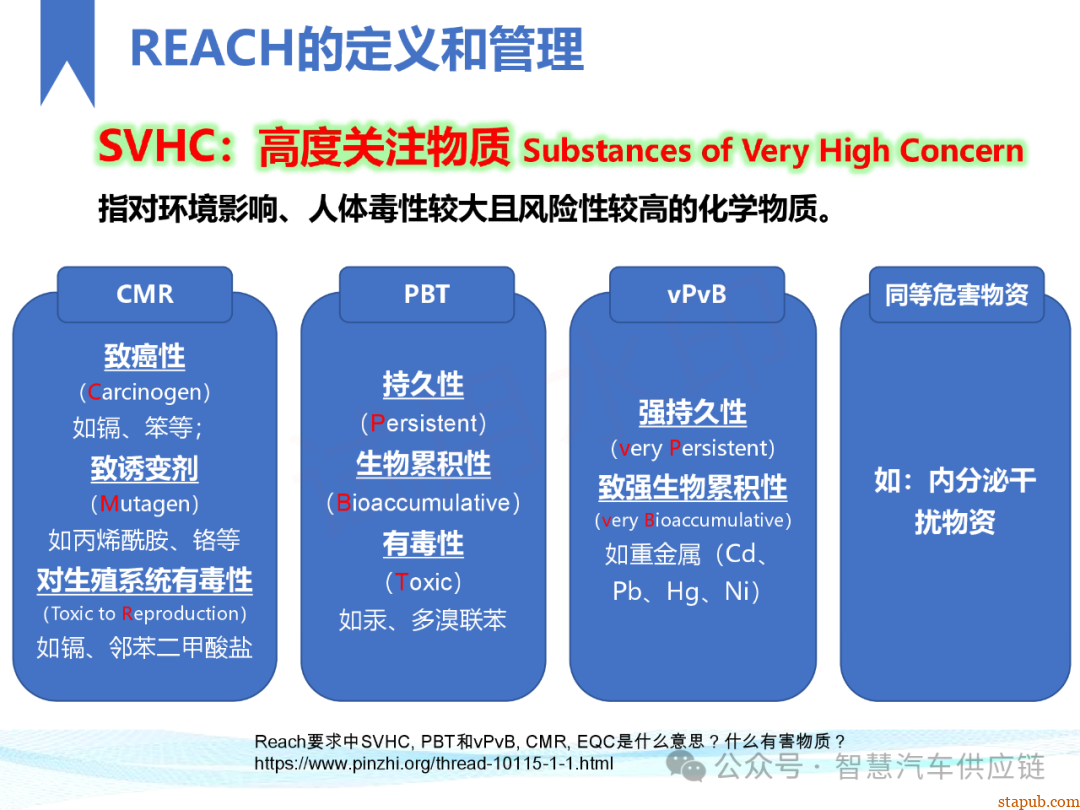 REACH的定义和管理

SVHC：高度关注物质 Substances of Very High Concern

指对环境影响、人体毒性较大且风险性较高的化学物质。

CMR

致癌性
（Carcinogen）
如镉、笨等；
致诱变剂
（Mutagen）
如丙烯酰胺、铬等
对生殖系统有毒性
（Toxic to Reproduction）
如镉、邻苯二甲酸盐

PBT

持久性
（Persistent）
生物累积性
（Bioaccumulative）
有毒性
（Toxic）
如汞、多溴联苯

vPvB

强持久性
（very Persistent）
致强生物累积性
（very Bioaccumulative）
如重金属（Cd、Pb、Hg、Ni）

同等危害物资

如：内分泌干扰物资

Reach要求中SVHC, PBT和vPvB, CMR, EQC是什么意思？什么有害物质？
https://www.pinzhi.org/thread-10115-1-1.html

公众号 · 智慧汽车供应链

stapub.com